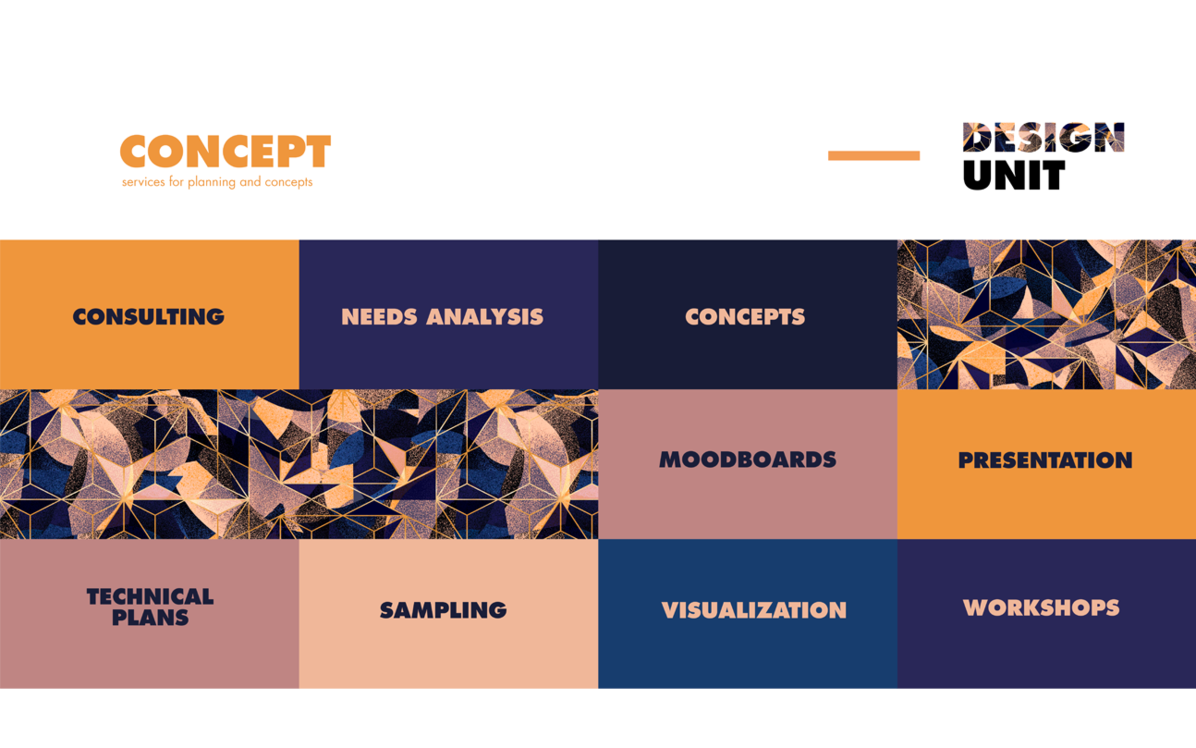 CONCEPT
services for planning and concepts

DESIGN
UNIT

CONSULTING

NEEDS ANALYSIS

CONCEPTS

MOODBOARDS

PRESENTATION

TECHNICAL PLANS

SAMPLING

VISUALIZATION

WORKSHOPS